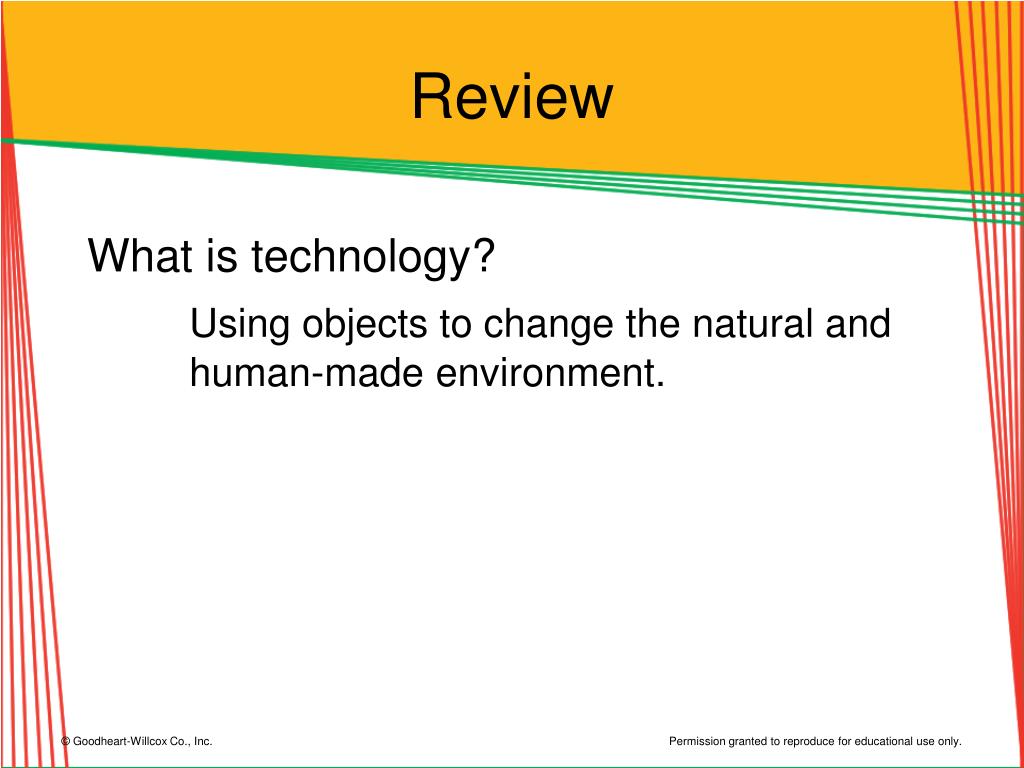 Review

What is technology?

Using objects to change the natural and human-made environment.

© Goodheart-Willcox Co., Inc.

Permission granted to reproduce for educational use only.